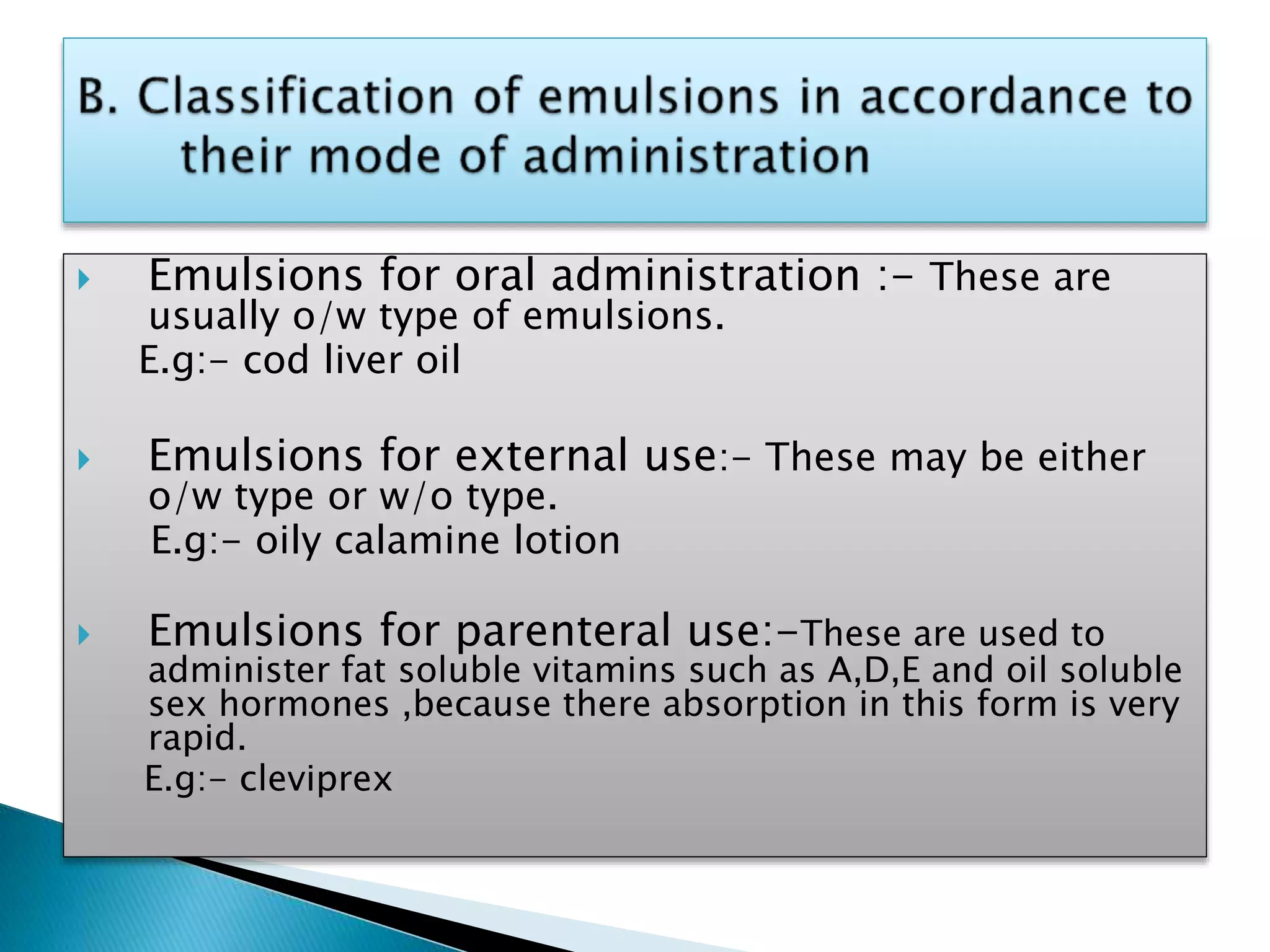 B. Classification of emulsions in accordance to their mode of administration

Emulsions for oral administration :- These are usually o/w type of emulsions.
E.g:- cod liver oil

Emulsions for external use:- These may be either o/w type or w/o type.
E.g:- oily calamine lotion

Emulsions for parenteral use:-These are used to administer fat soluble vitamins such as A,D,E and oil soluble sex hormones ,because there absorption in this form is very rapid.
E.g:- cleviprex